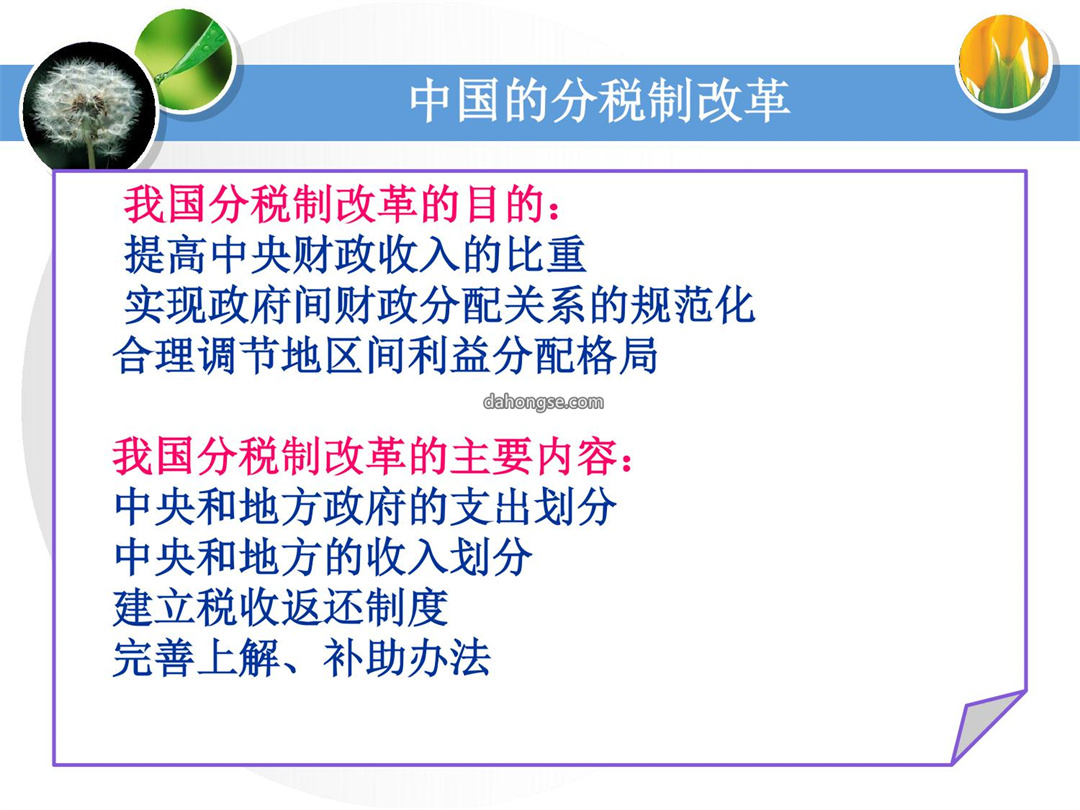 中国的分税制改革

我国分税制改革的目的：
提高中央财政收入的比重
实现政府间财政分配关系的规范化
合理调节地区间利益分配格局

dahongse.com

我国分税制改革的主要内容：
中央和地方政府的支出划分
中央和地方的收入划分
建立税收返还制度
完善上解、补助办法